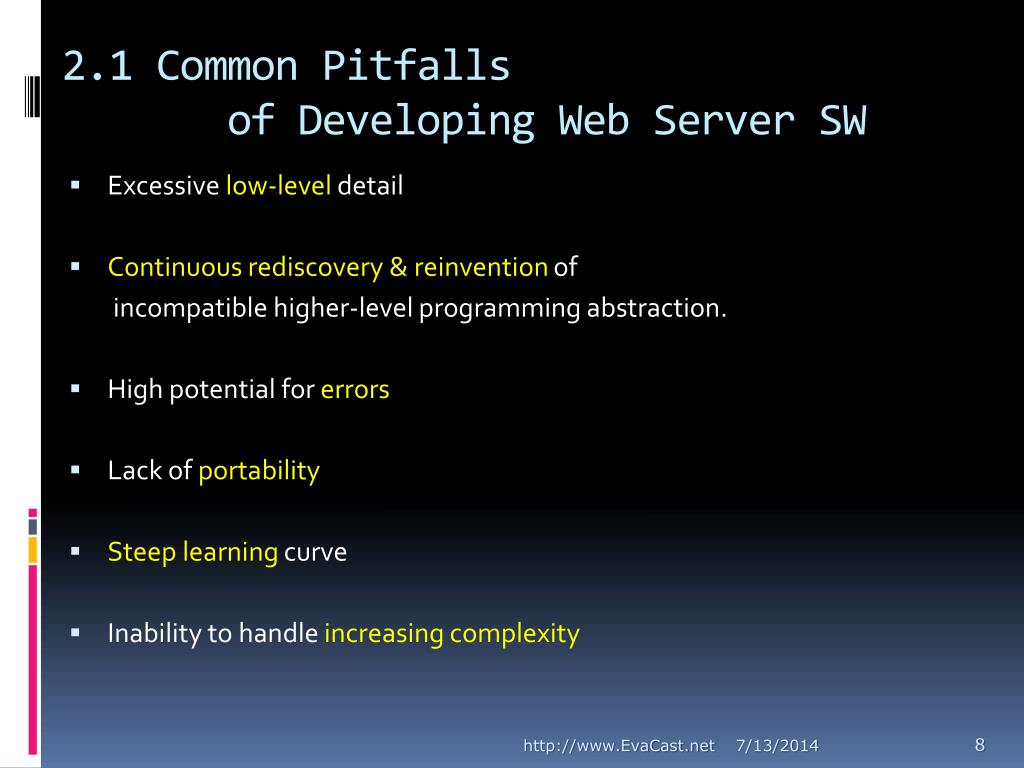 2.1 Common Pitfalls
of Developing Web Server SW

▪ Excessive low-level detail

▪ Continuous rediscovery & reinvention of incompatible higher-level programming abstraction.

▪ High potential for errors

▪ Lack of portability

▪ Steep learning curve

▪ Inability to handle increasing complexity

http://www.EvaCast.net 7/13/2014 8